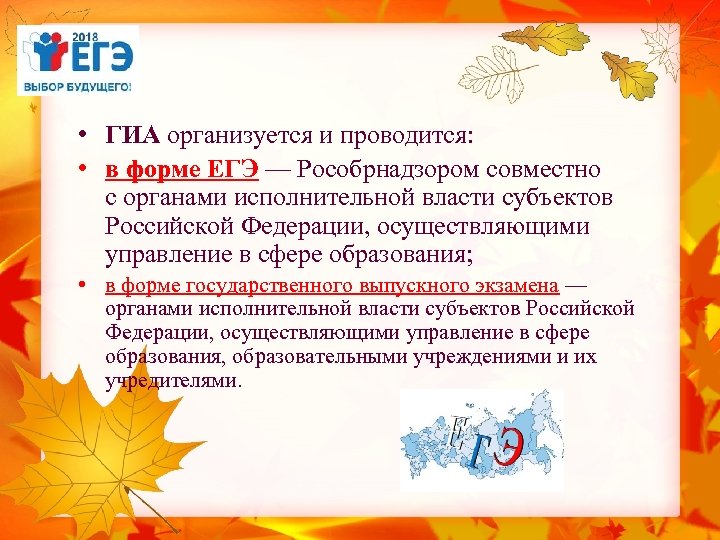 2018 ЕГЭ
ВЫБОР БУДУЩЕГО!

• ГИА организуется и проводится:
• в форме ЕГЭ — Рособрнадзором совместно с органами исполнительной власти субъектов Российской Федерации, осуществляющими управление в сфере образования;
• в форме государственного выпускного экзамена — органами исполнительной власти субъектов Российской Федерации, осуществляющими управление в сфере образования, образовательными учреждениями и их учредителями.

ЕГЭ